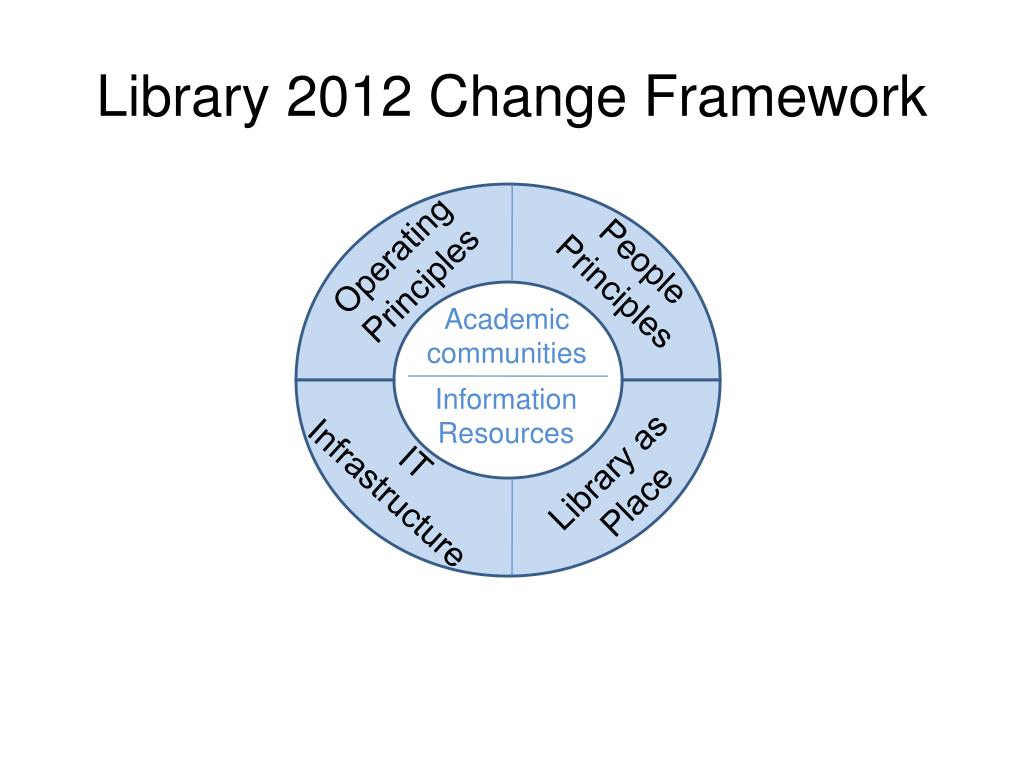 Library 2012 Change Framework

Operating Principles

People Principles

Academic communities

Information Resources

IT Infrastructure

Library as Place